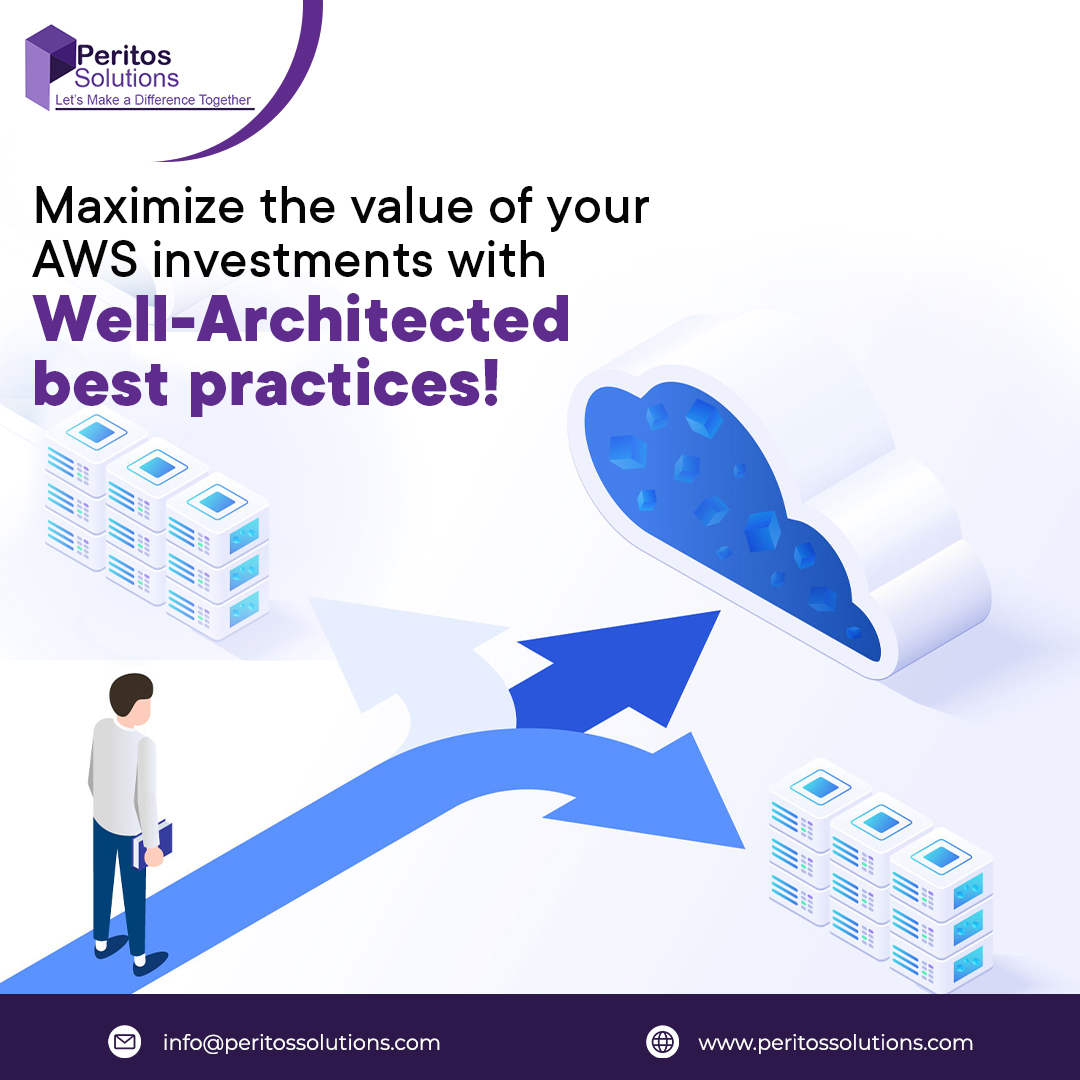 Peritos Solutions
Let's Make a Difference Together

Maximize the value of your AWS investments with Well-Architected best practices!

info@peritossolutions.com

www.peritossolutions.com